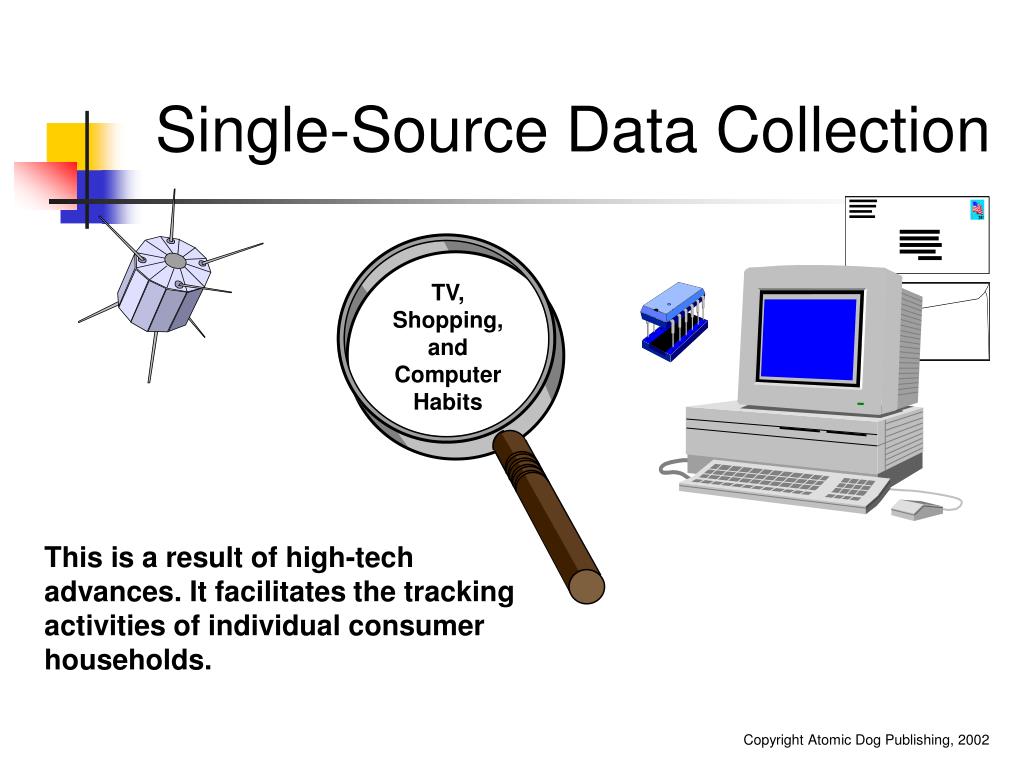 Single-Source Data Collection

TV, Shopping, and Computer Habits

This is a result of high-tech advances. It facilitates the tracking activities of individual consumer households.

Copyright Atomic Dog Publishing, 2002